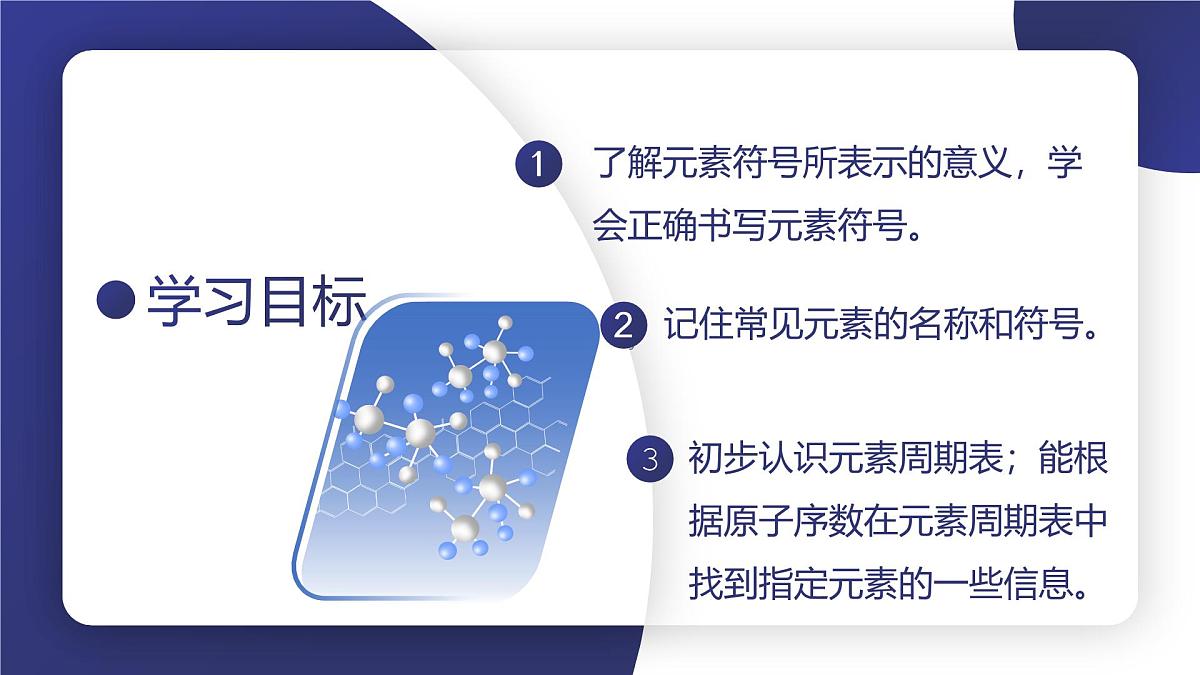 学习目标

1 了解元素符号所表示的意义，学会正确书写元素符号。

2 记住常见元素的名称和符号。

3 初步认识元素周期表；能根据原子序数在元素周期表中找到指定元素的一些信息。